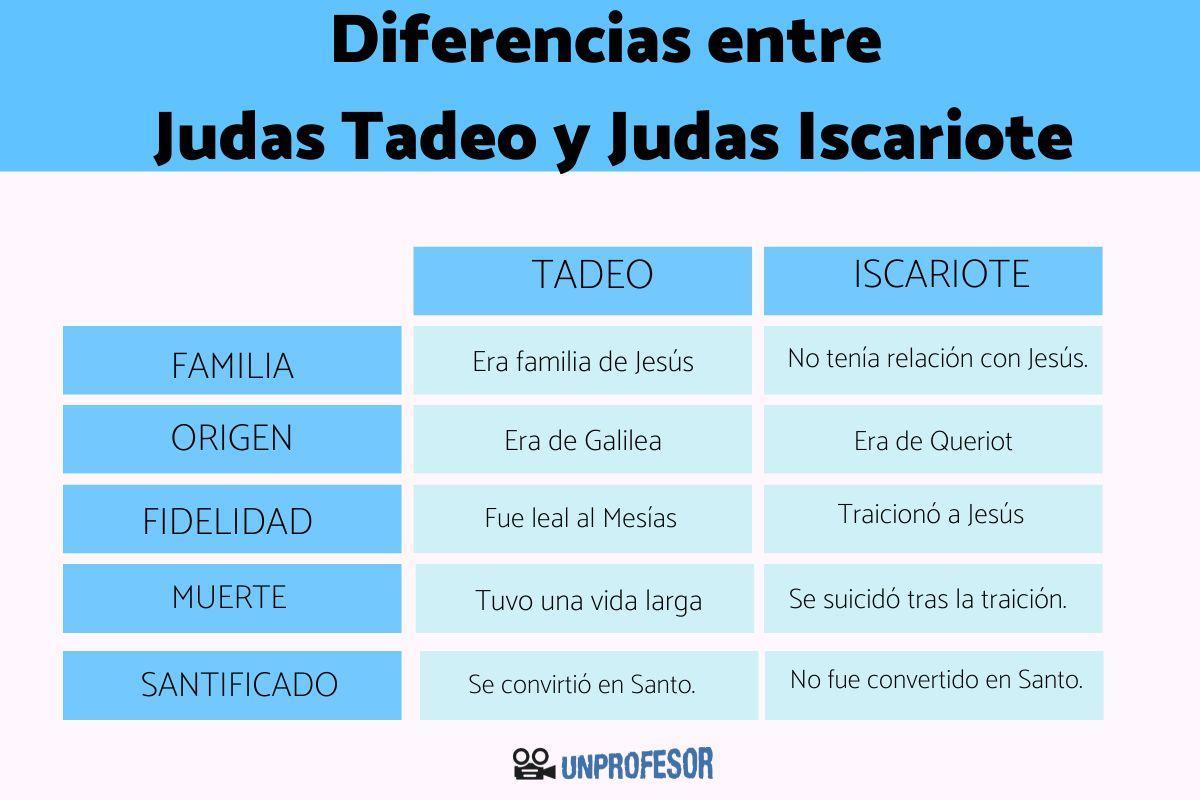 Diferencias entre
Judas Tadeo y Judas Iscariote

| | TADEO | ISCARIOTE |
|---|---|---|
| FAMILIA | Era familia de Jesús | No tenía relación con Jesús. |
| ORIGEN | Era de Galilea | Era de Queriot |
| FIDELIDAD | Fue leal al Mesías | Traicionó a Jesús |
| MUERTE | Tuvo una vida larga | Se suicidó tras la traición. |
| SANTIFICADO | Se convirtió en Santo. | No fue convertido en Santo. |

UNPROFESOR